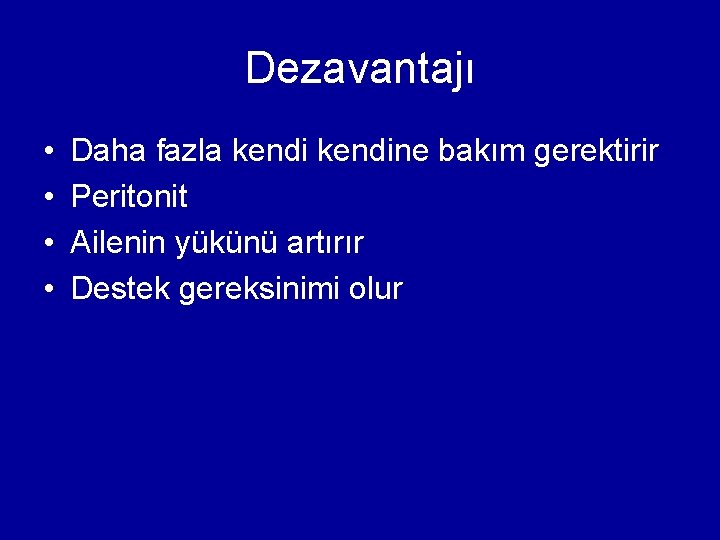 Dezavantajı

• Daha fazla kendi kendine bakım gerektirir
• Peritonit
• Ailenin yükünü artırır
• Destek gereksinimi olur